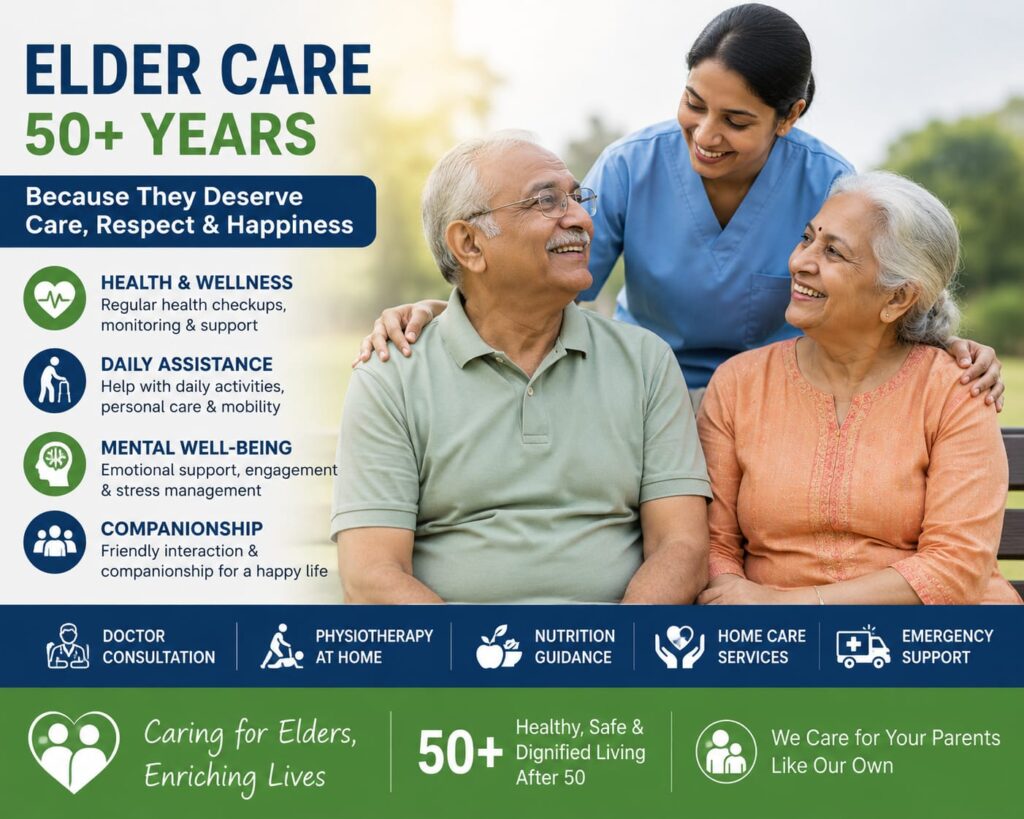 ELDER CARE
50+ YEARS

Because They Deserve Care, Respect & Happiness

HEALTH & WELLNESS
Regular health checkups, monitoring & support

DAILY ASSISTANCE
Help with daily activities, personal care & mobility

MENTAL WELL-BEING
Emotional support, engagement & stress management

COMPANIONSHIP
Friendly interaction & companionship for a happy life

DOCTOR CONSULTATION

PHYSIOTHERAPY AT HOME

NUTRITION GUIDANCE

HOME CARE SERVICES

EMERGENCY SUPPORT

Caring for Elders, Enriching Lives

50+ Healthy, Safe & Dignified Living After 50

We Care for Your Parents Like Our Own